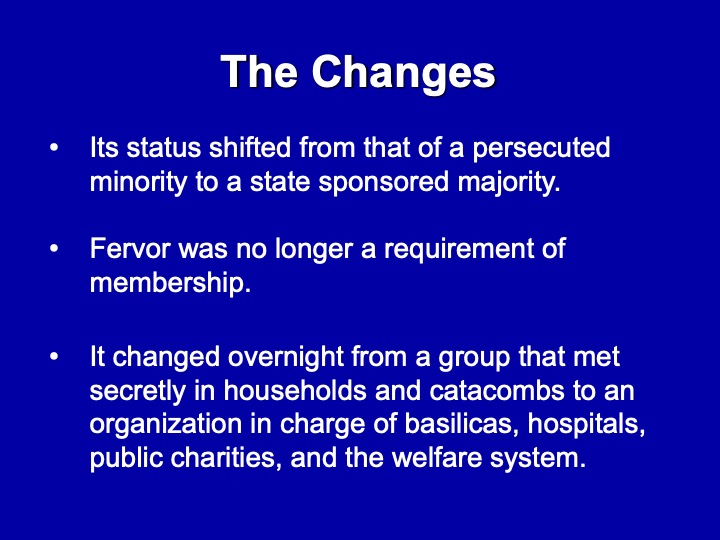 The Changes

• Its status shifted from that of a persecuted minority to a state sponsored majority.

• Fervor was no longer a requirement of membership.

• It changed overnight from a group that met secretly in households and catacombs to an organization in charge of basilicas, hospitals, public charities, and the welfare system.